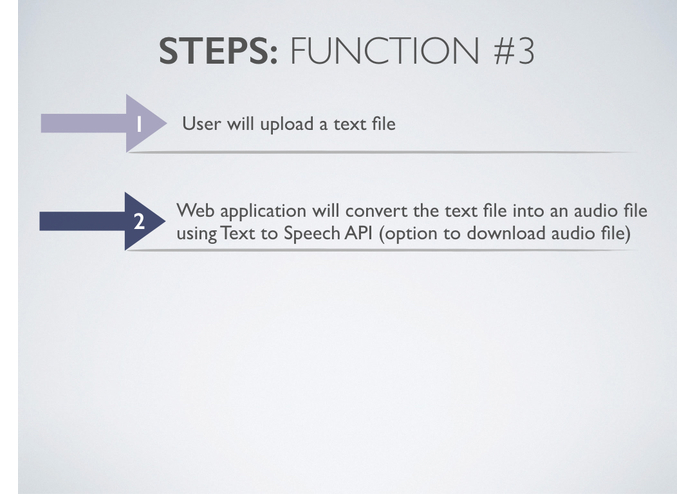 STEPS: FUNCTION #3

1 User will upload a text file

2 Web application will convert the text file into an audio file using Text to Speech API (option to download audio file)